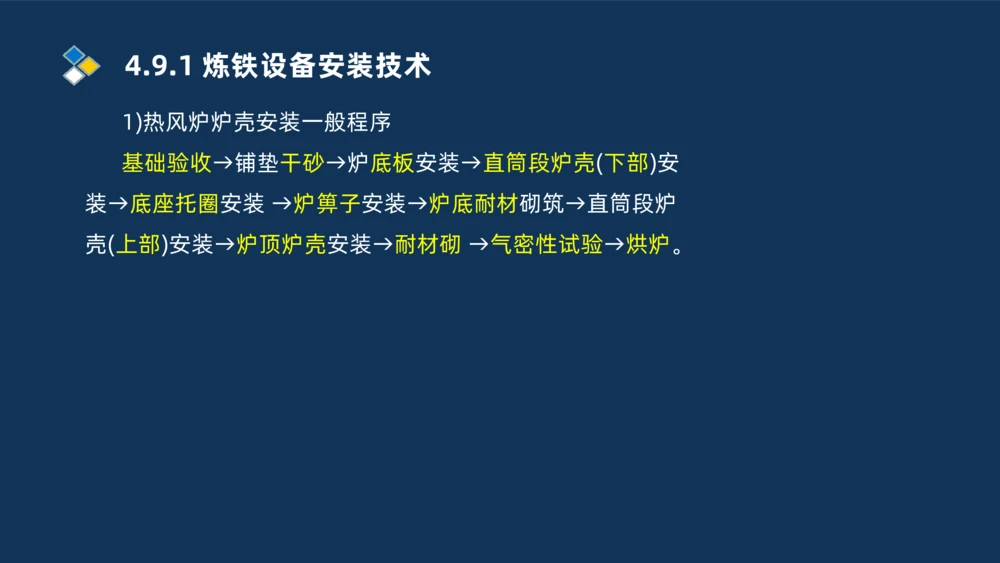 4.9.1 炼铁设备安装技术

1)热风炉炉壳安装一般程序

基础验收→铺垫干砂→炉底板安装→直筒段炉壳(下部)安装→底座托圈安装 →炉箅子安装→炉底耐材砌筑→直筒段炉壳(上部)安装→炉顶炉壳安装→耐材砌 →气密性试验→烘炉。